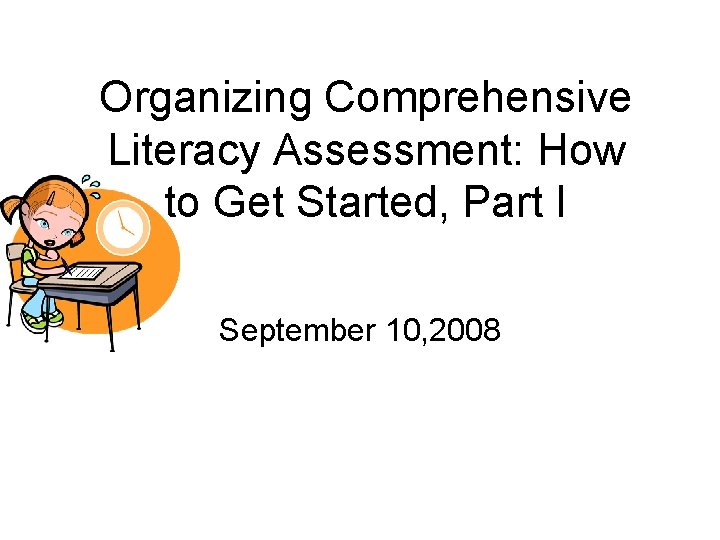 Organizing Comprehensive Literacy Assessment: How to Get Started, Part I

September 10,2008